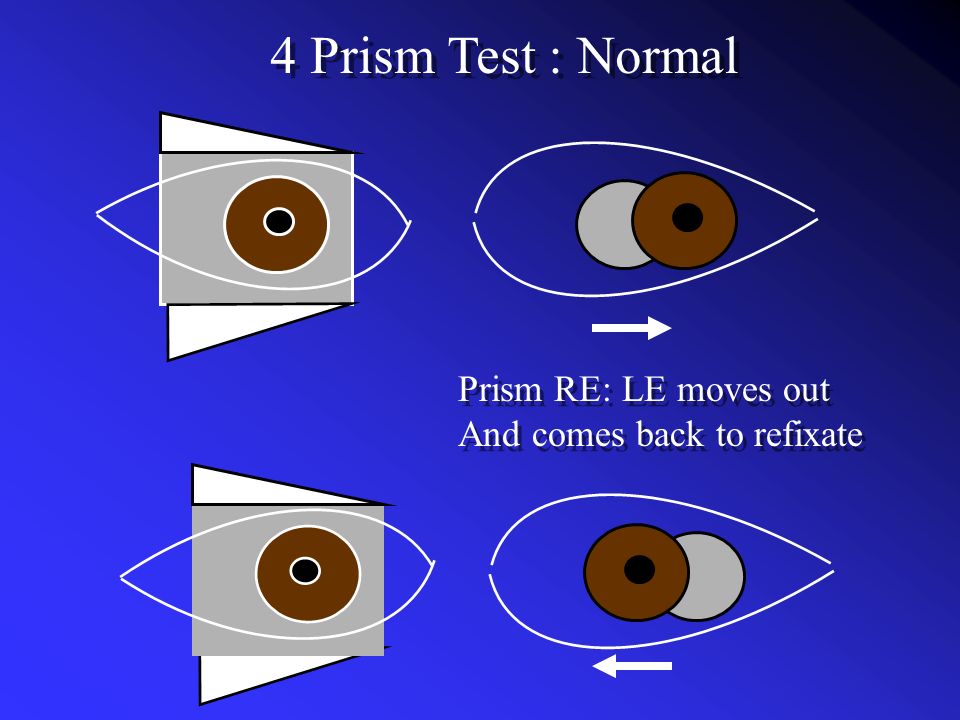 4 Prism Test : Normal

Prism RE: LE moves out
And comes back to refixate